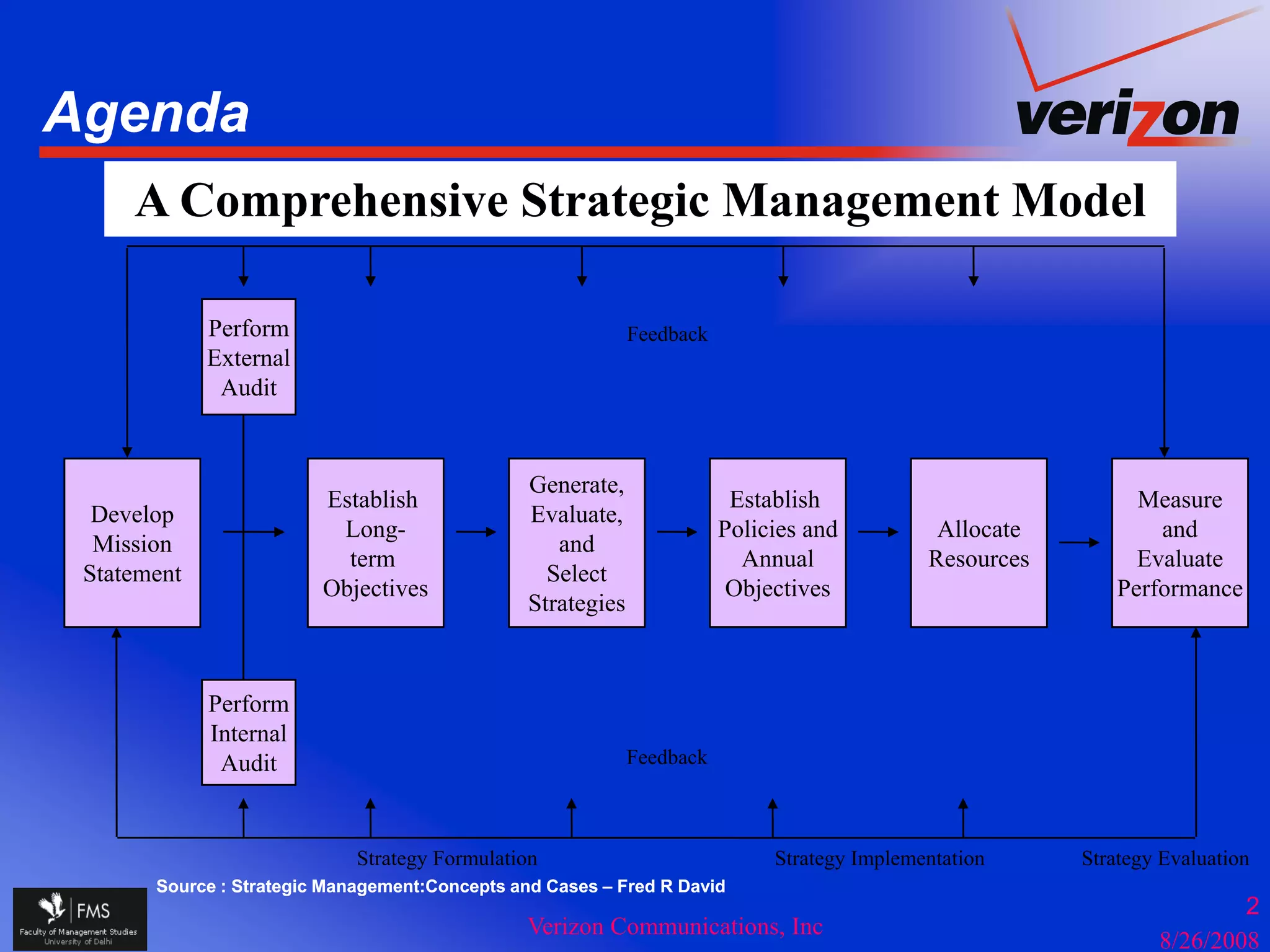 Agenda

verizon

A Comprehensive Strategic Management Model

Perform External Audit

Feedback

Develop Mission Statement

Establish Long-term Objectives

Generate, Evaluate, and Select Strategies

Establish Policies and Annual Objectives

Allocate Resources

Measure and Evaluate Performance

Perform Internal Audit

Feedback

Strategy Formulation

Strategy Implementation

Strategy Evaluation

Source : Strategic Management:Concepts and Cases – Fred R David

FMS
Faculty of Management Studies
University of Delhi

Verizon Communications, Inc

2

8/26/2008